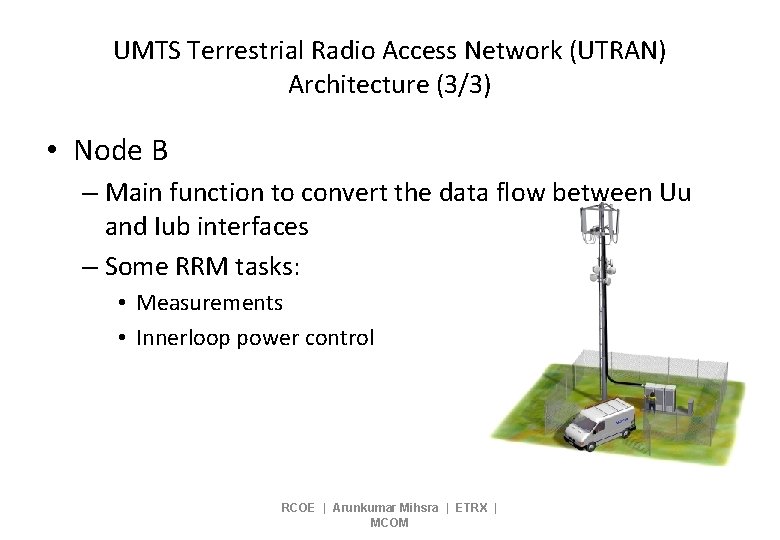 UMTS Terrestrial Radio Access Network (UTRAN) Architecture (3/3)

• Node B
– Main function to convert the data flow between Uu and Iub interfaces
– Some RRM tasks:
• Measurements
• Innerloop power control

RCOE | Arunkumar Mihsra | ETRX | MCOM